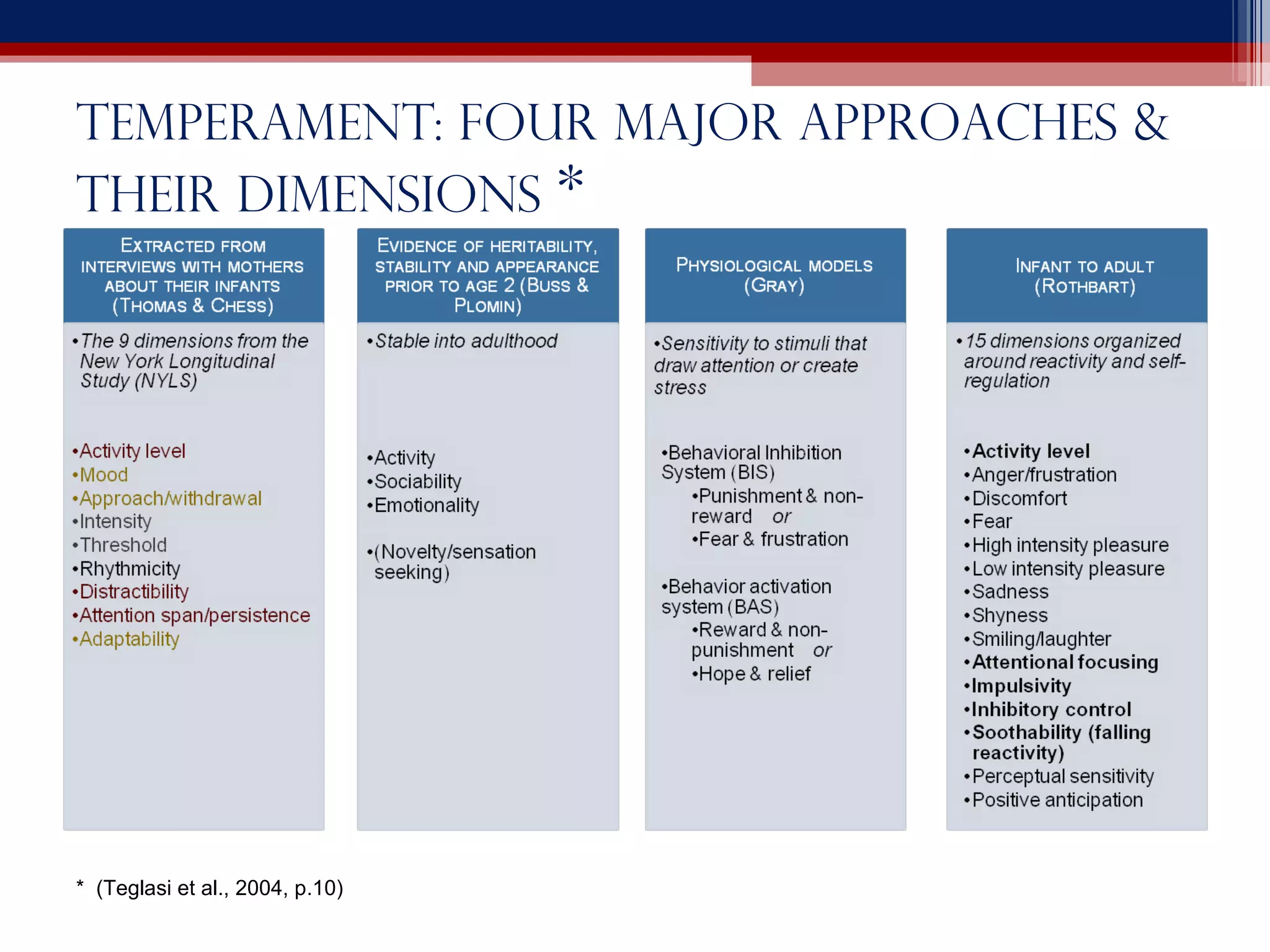 TEMPERAMENT: FOUR MAJOR APPROACHES & THEIR DIMENSIONS *

EXTRACTED FROM INTERVIEWS WITH MOTHERS ABOUT THEIR INFANTS (THOMAS & CHESS)

•The 9 dimensions from the New York Longitudinal Study (NYLS)

•Activity level
•Mood
•Approach/withdrawal
•Intensity
•Threshold
•Rhythmicity
•Distractibility
•Attention span/persistence
•Adaptability

EVIDENCE OF HERITABILITY, STABILITY AND APPEARANCE PRIOR TO AGE 2 (BUSS & PLOMIN)

•Stable into adulthood

•Activity
•Sociability
•Emotionality

•(Novelty/sensation seeking)

PHYSIOLOGICAL MODELS (GRAY)

•Sensitivity to stimuli that draw attention or create stress

•Behavioral Inhibition System (BIS)
•Punishment & non-reward or
•Fear & frustration

•Behavior activation system (BAS)
•Reward & non-punishment or
•Hope & relief

INFANT TO ADULT (ROTHBART)

•15 dimensions organized around reactivity and self-regulation

•Activity level
•Anger/frustration
•Discomfort
•Fear
•High intensity pleasure
•Low intensity pleasure
•Sadness
•Shyness
•Smiling/laughter
•Attentional focusing
•Impulsivity
•Inhibitory control
•Soothability (falling reactivity)
•Perceptual sensitivity
•Positive anticipation

* (Teglasi et al., 2004, p.10)